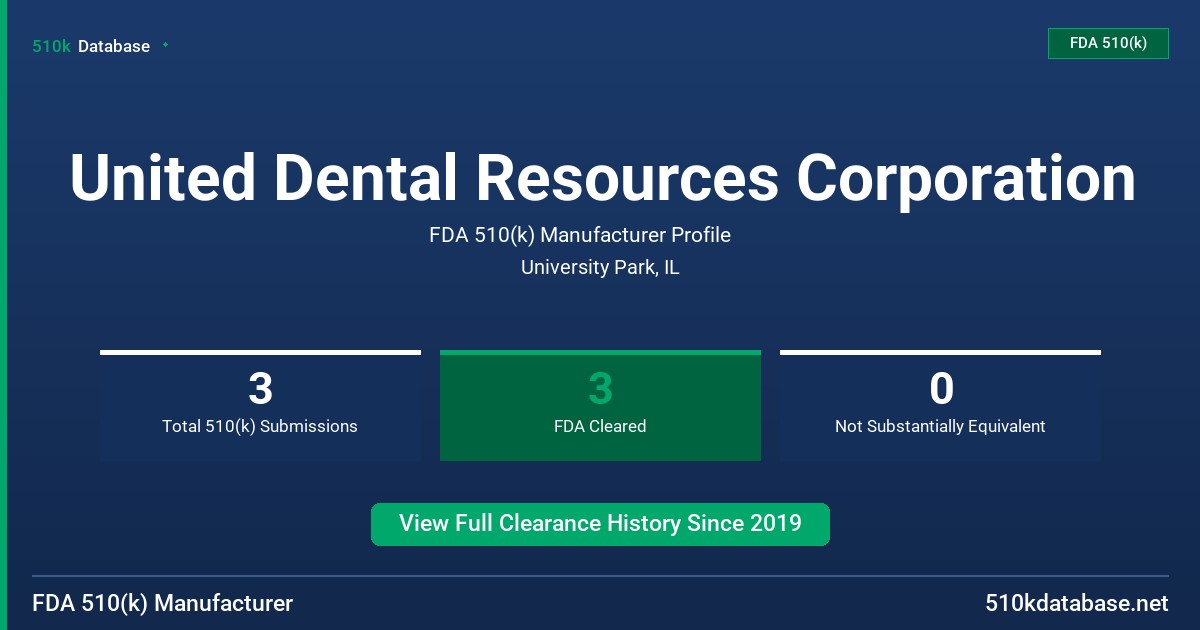 510k Database

FDA 510(k)

United Dental Resources Corporation

FDA 510(k) Manufacturer Profile

University Park, IL

3
Total 510(k) Submissions

3
FDA Cleared

0
Not Substantially Equivalent

View Full Clearance History Since 2019

FDA 510(k) Manufacturer

510kdatabase.net